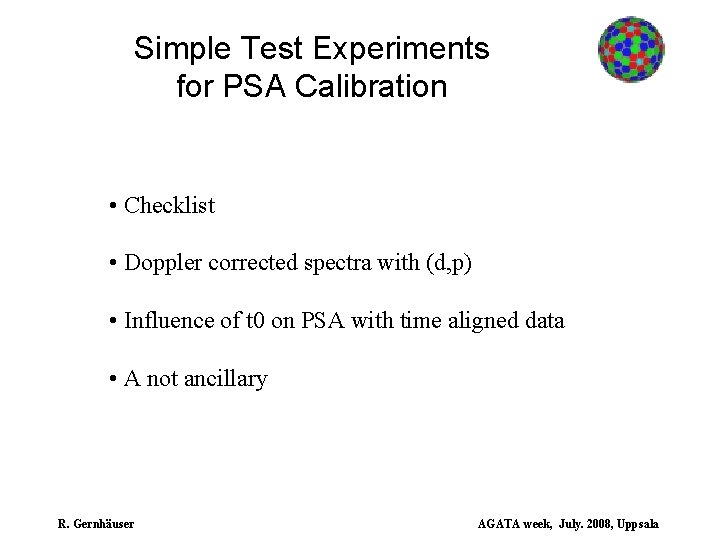 Simple Test Experiments
for PSA Calibration

• Checklist

• Doppler corrected spectra with (d,p)

• Influence of t0 on PSA with time aligned data

• A not ancillary

R. Gernhäuser

AGATA week, July. 2008, Uppsala